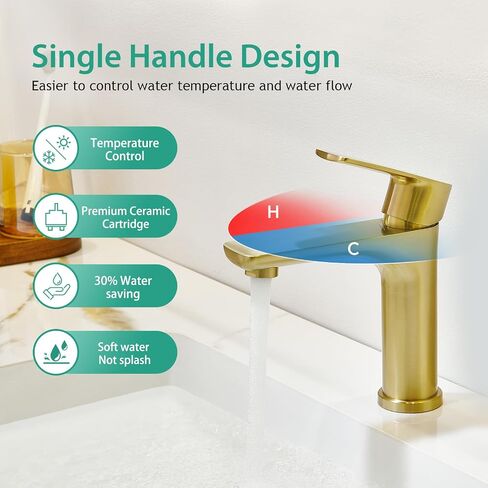 Single Handle Design
Easier to control water temperature and water flow

Temperature Control

Premium Ceramic Cartridge

30% Water saving

Soft water Not splash

H

C